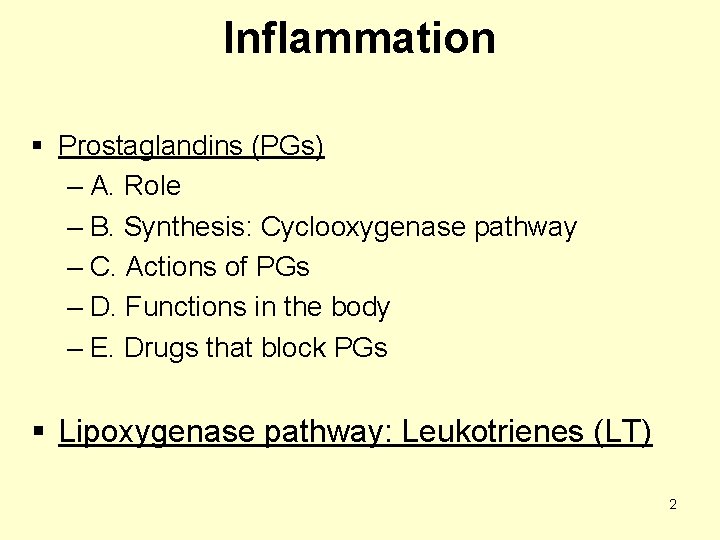 Inflammation

▪ Prostaglandins (PGs)
– A. Role
– B. Synthesis: Cyclooxygenase pathway
– C. Actions of PGs
– D. Functions in the body
– E. Drugs that block PGs

▪ Lipoxygenase pathway: Leukotrienes (LT)

2